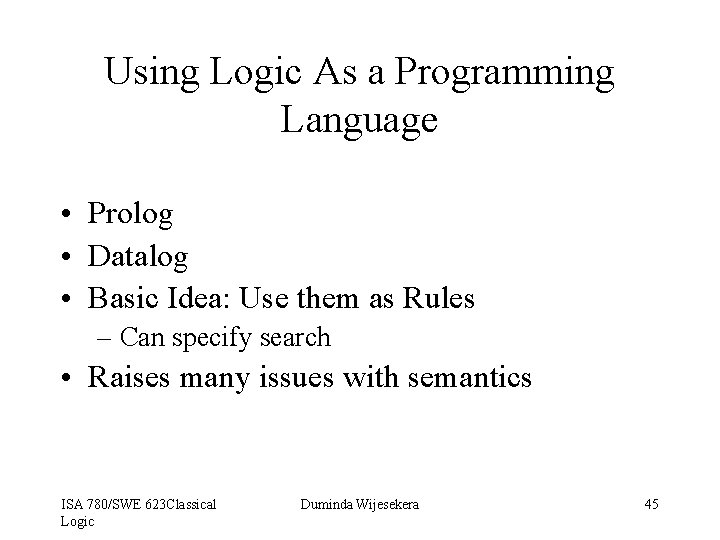 Using Logic As a Programming Language

• Prolog
• Datalog
• Basic Idea: Use them as Rules
– Can specify search
• Raises many issues with semantics

ISA 780/SWE 623Classical Logic

Duminda Wijesekera

45